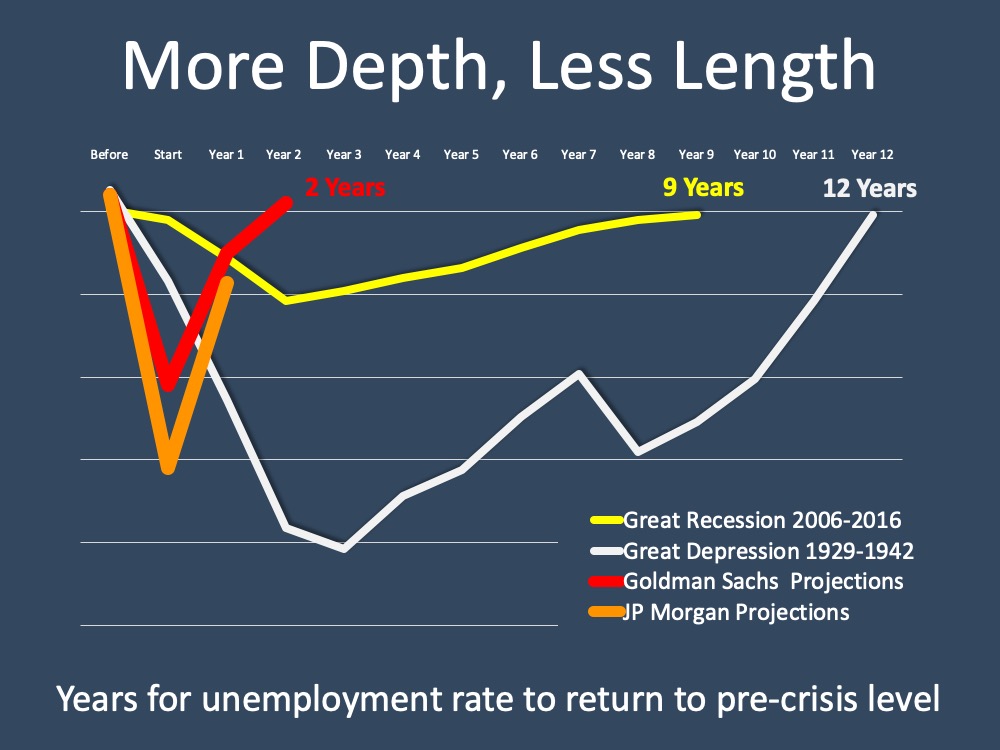 More Depth, Less Length

Before Start Year 1 Year 2 Year 3 Year 4 Year 5 Year 6 Year 7 Year 8 Year 9 Year 10 Year 11 Year 12

2 Years

9 Years

12 Years

Great Recession 2006-2016
Great Depression 1929-1942
Goldman Sachs Projections
JP Morgan Projections

Years for unemployment rate to return to pre-crisis level